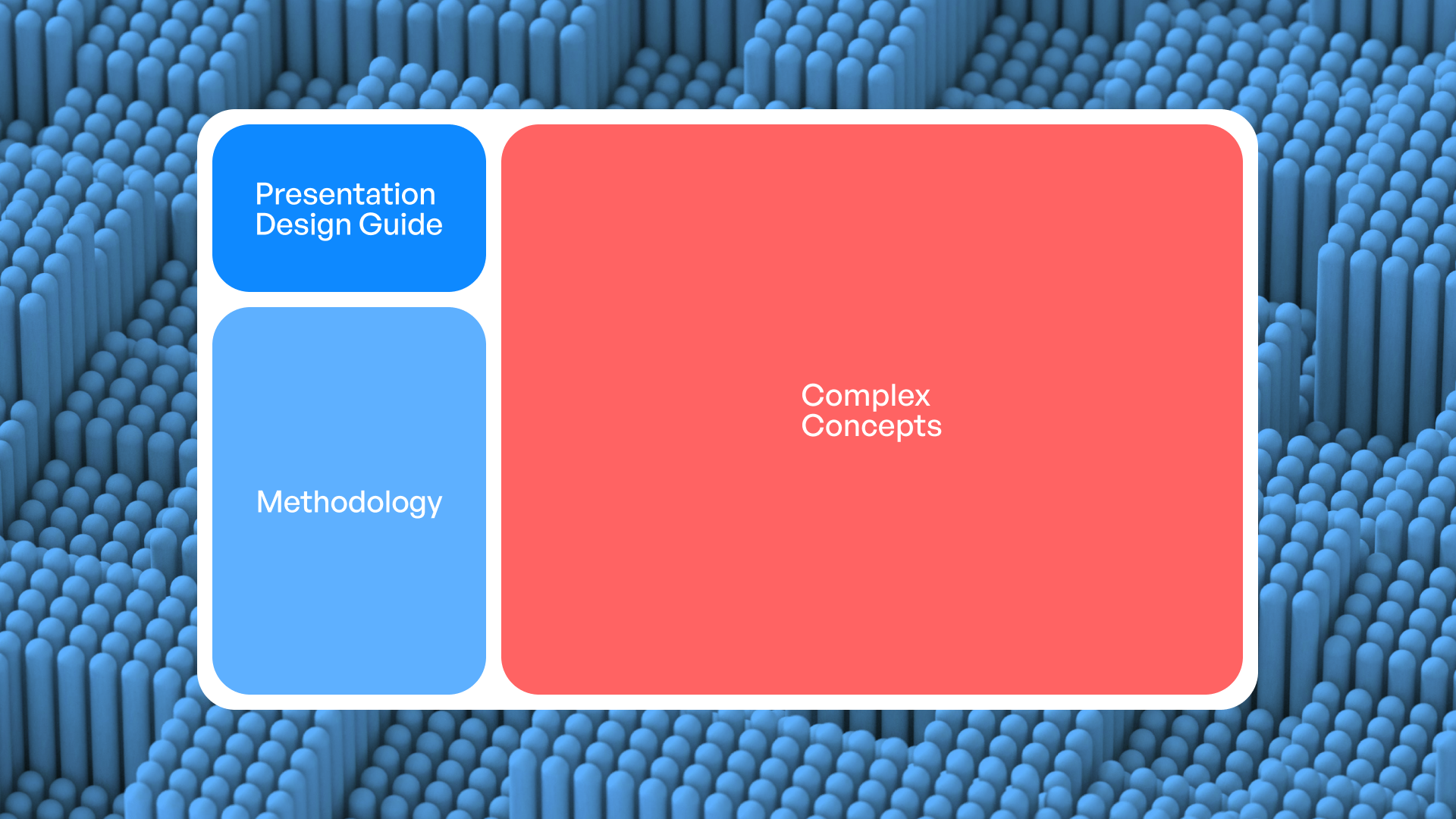 Presentation Design Guide

Methodology

Complex Concepts